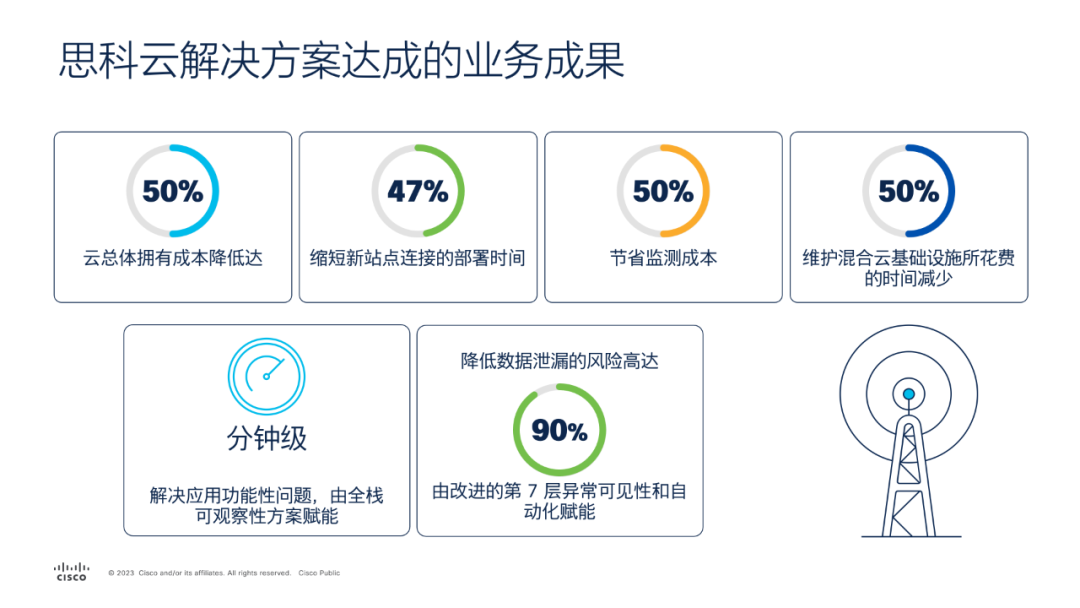 思科云解决方案达成的业务成果

50%
云总体拥有成本降低达

47%
缩短新站点连接的部署时间

50%
节省监测成本

50%
维护混合云基础设施所花费的时间减少

分钟级
解决应用功能性问题，由全栈可观察性方案赋能

降低数据泄漏的风险高达
90%
由改进的第 7 层异常可见性和自动化赋能

CISCO
© 2023 Cisco and/or its affiliates. All rights reserved. Cisco Public